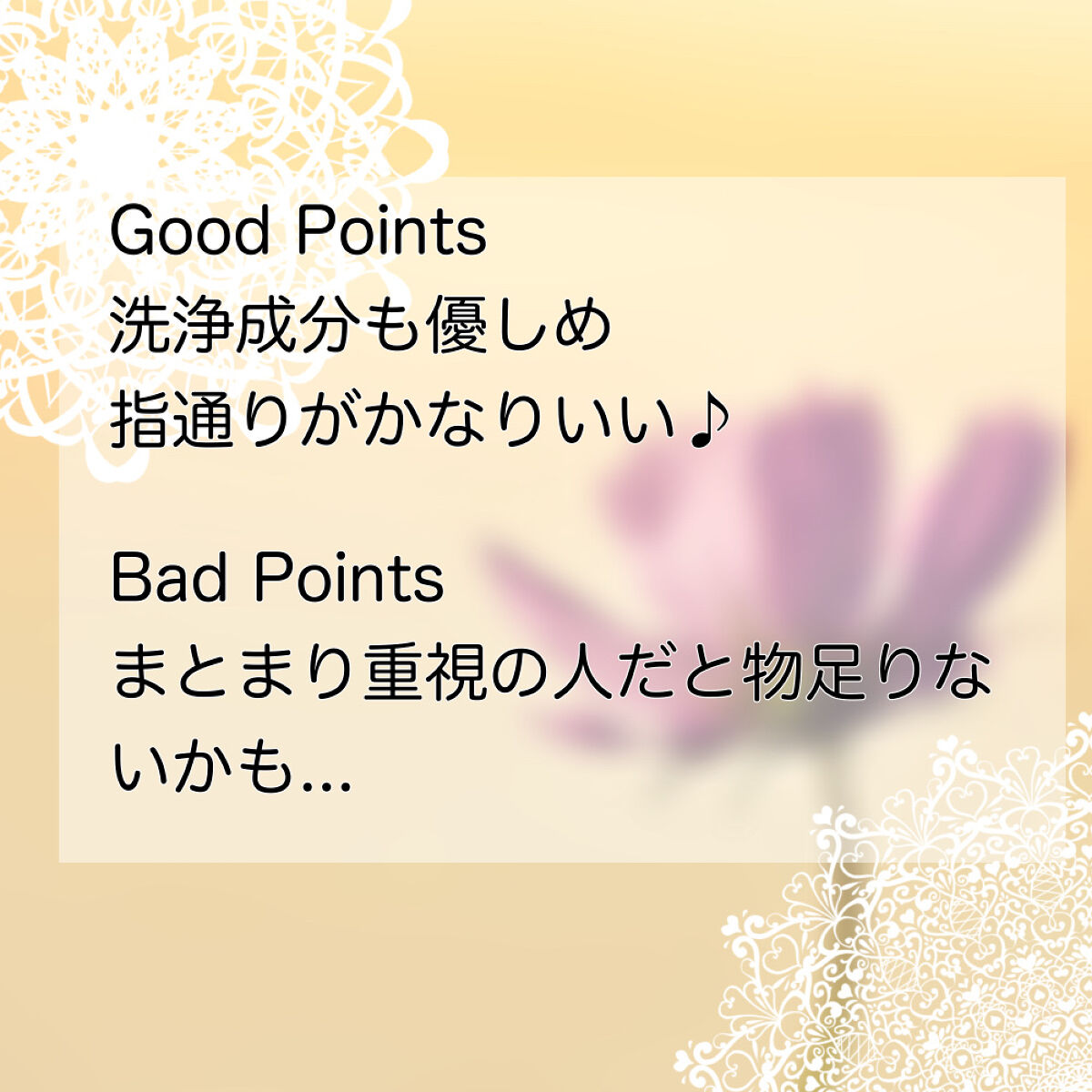 Good Points
洗浄成分も優しめ
指通りがかなりいい♪

Bad Points
まとまり重視の人だと物足りないかも...